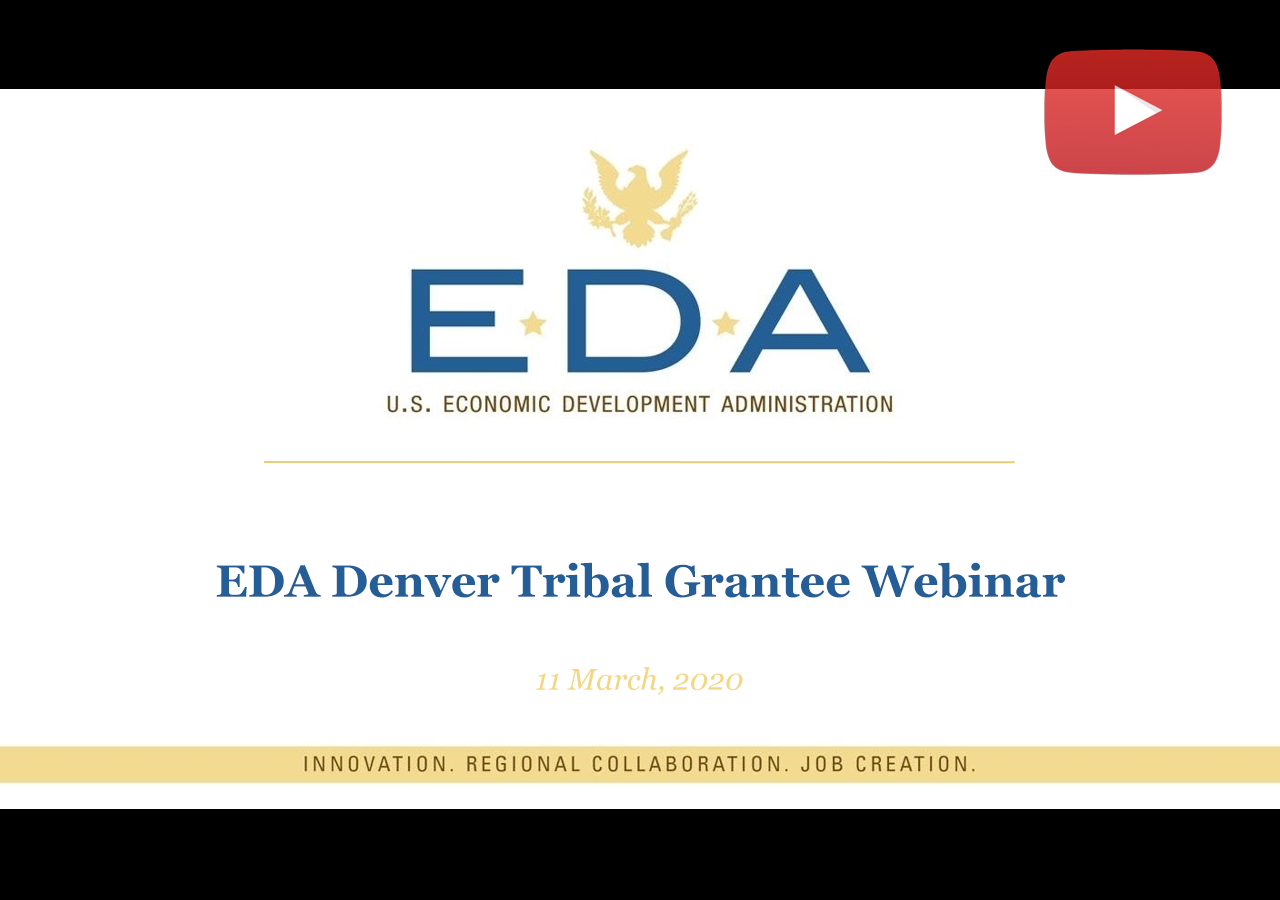 E·D·A
U.S. ECONOMIC DEVELOPMENT ADMINISTRATION

EDA Denver Tribal Grantee Webinar

11 March, 2020

INNOVATION. REGIONAL COLLABORATION. JOB CREATION.